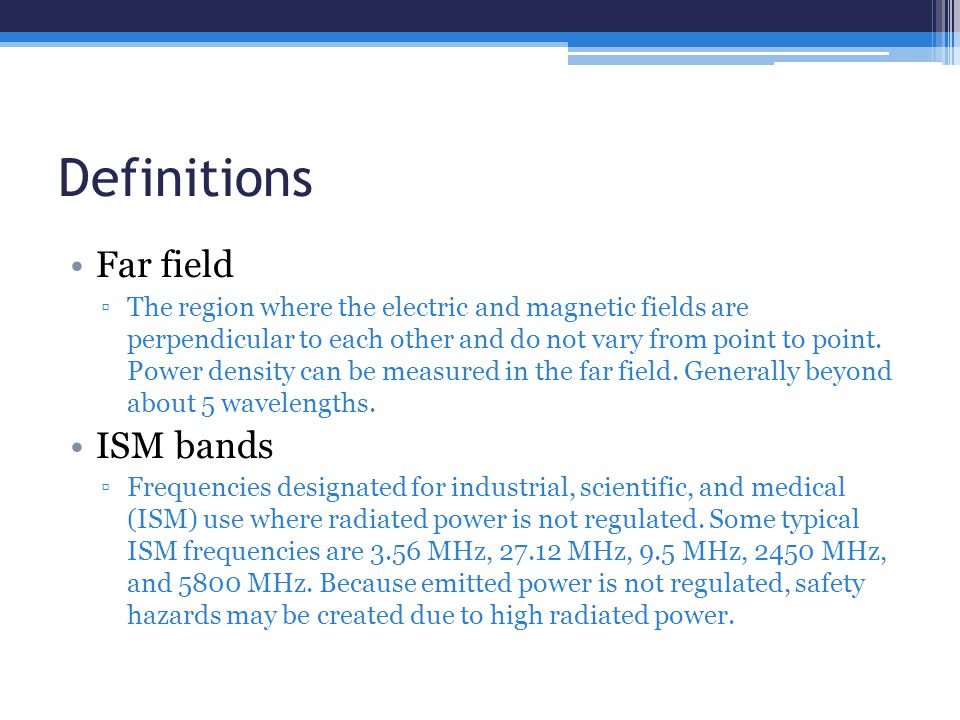 Definitions

• Far field
▫ The region where the electric and magnetic fields are perpendicular to each other and do not vary from point to point. Power density can be measured in the far field. Generally beyond about 5 wavelengths.

• ISM bands
▫ Frequencies designated for industrial, scientific, and medical (ISM) use where radiated power is not regulated. Some typical ISM frequencies are 3.56 MHz, 27.12 MHz, 9.5 MHz, 2450 MHz, and 5800 MHz. Because emitted power is not regulated, safety hazards may be created due to high radiated power.